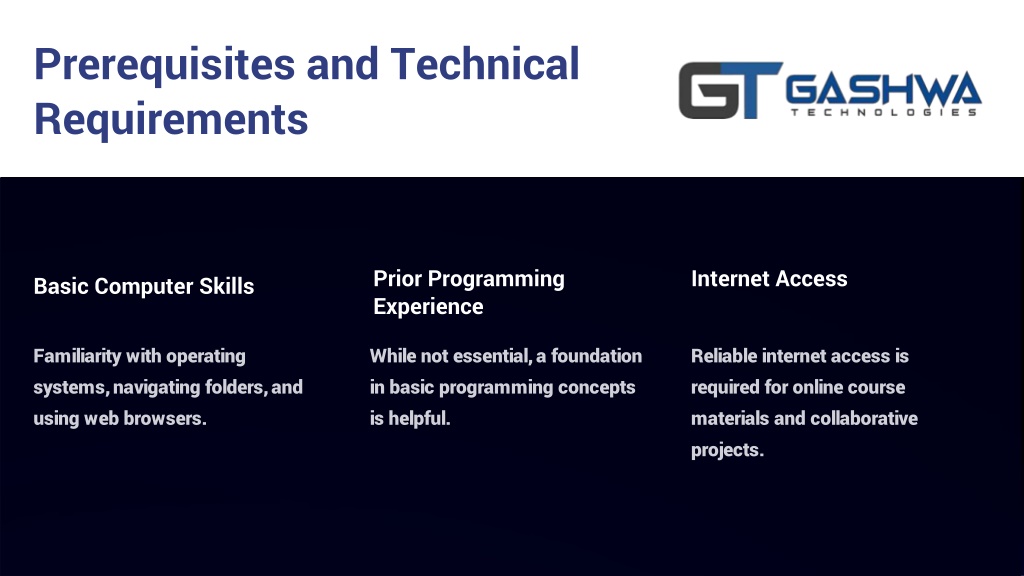 Prerequisites and Technical Requirements

GT GASHWA
TECHNOLOGIES

Basic Computer Skills

Familiarity with operating systems, navigating folders, and using web browsers.

Prior Programming Experience

While not essential, a foundation in basic programming concepts is helpful.

Internet Access

Reliable internet access is required for online course materials and collaborative projects.